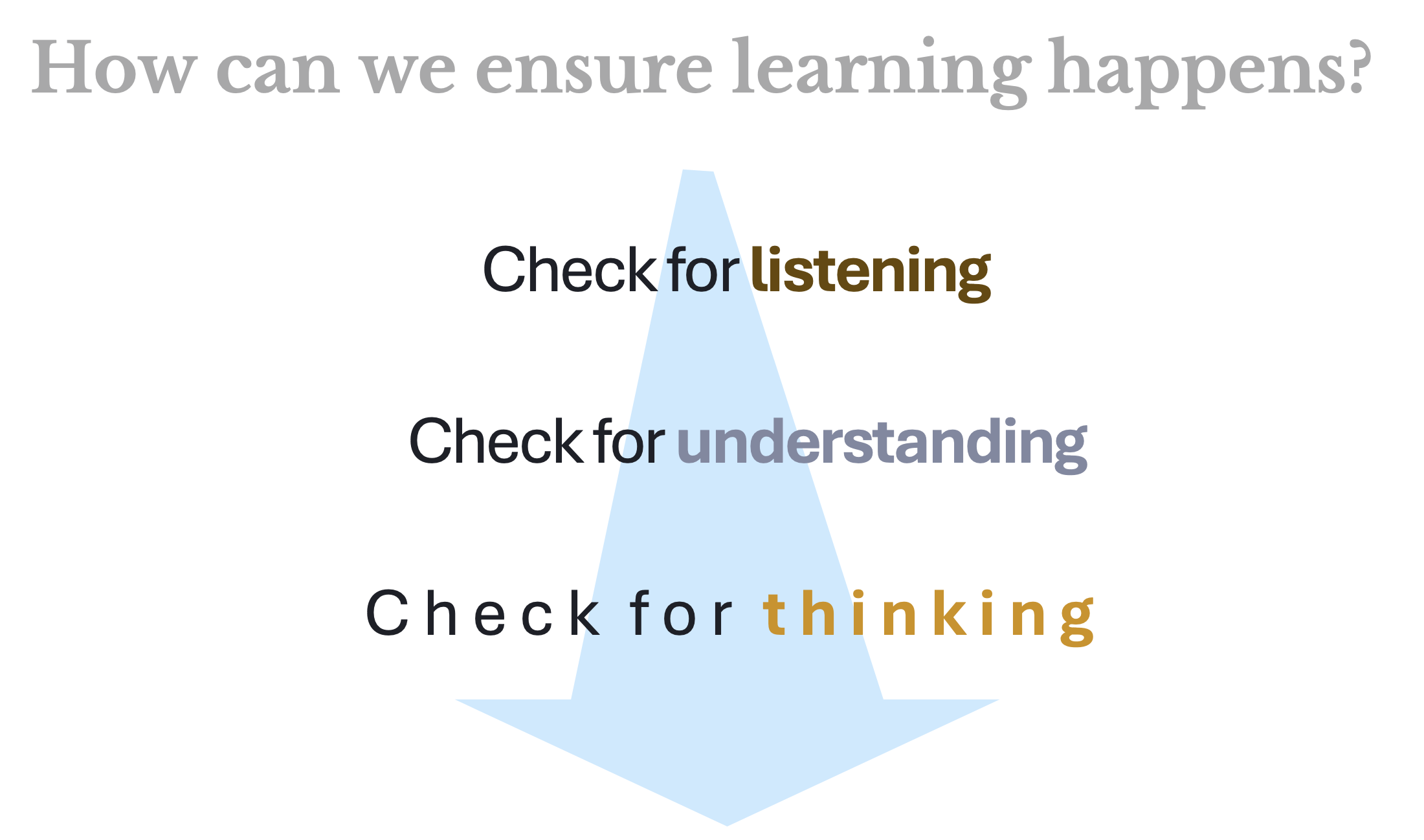 How can we ensure learning happens?

Check for listening

Check for understanding

Check for thinking